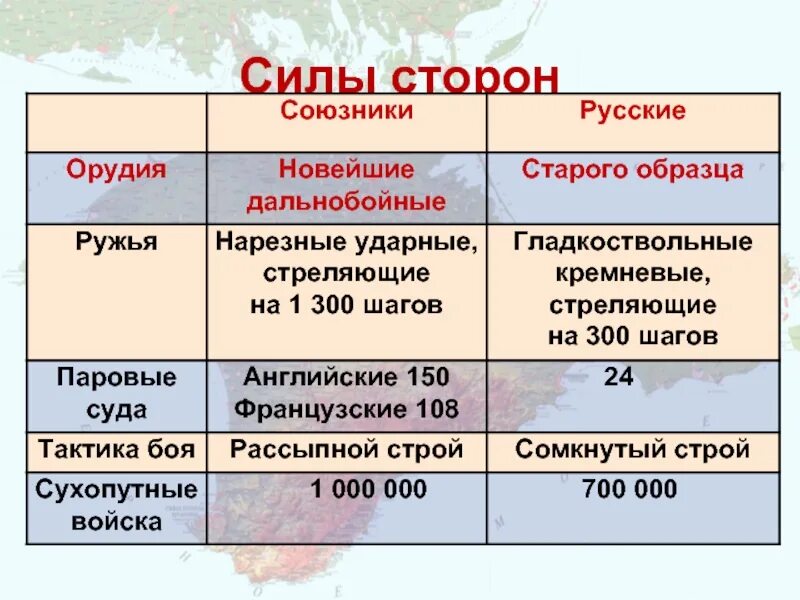 Силы сторон

|  | Союзники | Русские |
|---|---|---|
| Орудия | Новейшие дальнобойные | Старого образца |
| Ружья | Нарезные ударные, стреляющие на 1 300 шагов | Гладкоствольные кремневые, стреляющие на 300 шагов |
| Паровые суда | Английские 150 Французские 108 | 24 |
| Тактика боя | Рассыпной строй | Сомкнутый строй |
| Сухопутные войска | 1 000 000 | 700 000 |